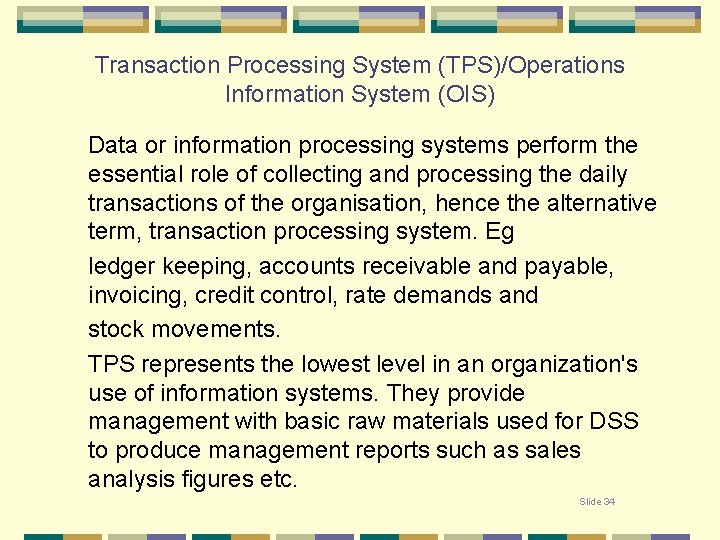 Transaction Processing System (TPS)/Operations Information System (OIS)

Data or information processing systems perform the essential role of collecting and processing the daily transactions of the organisation, hence the alternative term, transaction processing system. Eg

ledger keeping, accounts receivable and payable, invoicing, credit control, rate demands and

stock movements.

TPS represents the lowest level in an organization's use of information systems. They provide management with basic raw materials used for DSS to produce management reports such as sales analysis figures etc.

Slide 34